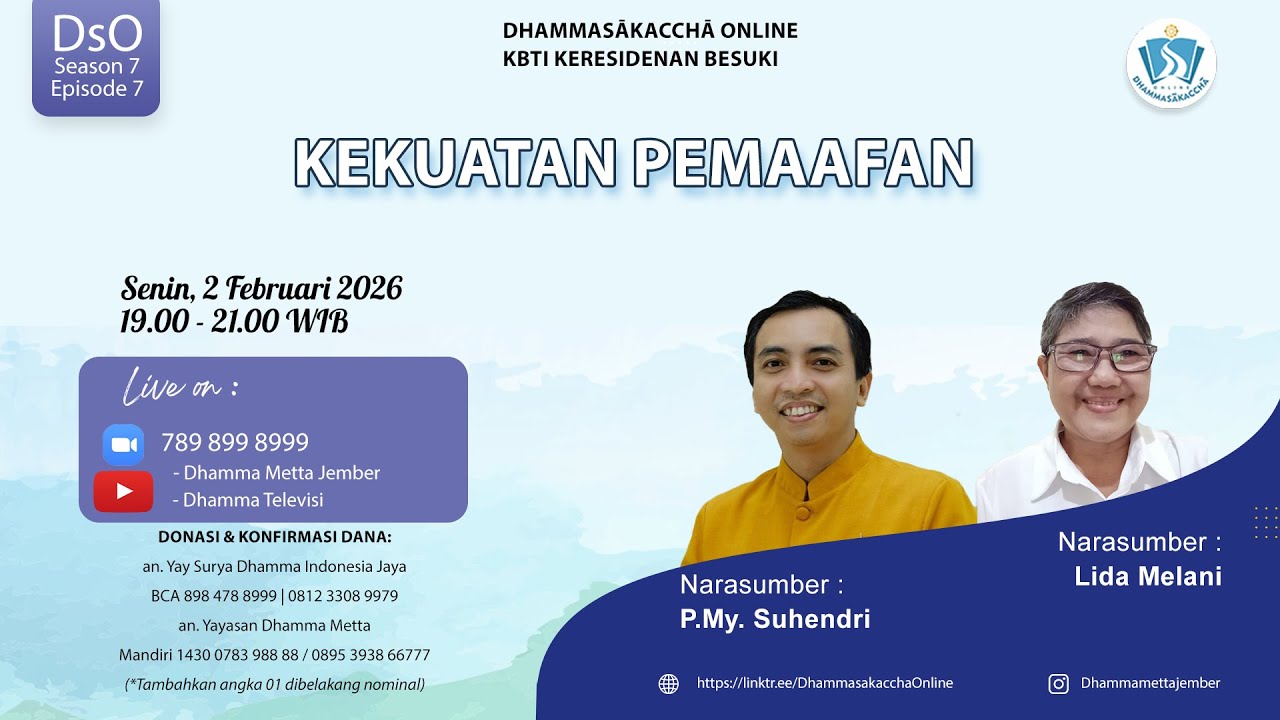 DsO
Season 7
Episode 7

DHAMMASĀKACCHĀ ONLINE
KBTI KERESIDENAN BESUKI

ONLINE
DHAMMASĀKACCHĀ

KEKUATAN PEMAAFAN

Senin, 2 Februari 2026
19.00 - 21.00 WIB

Live on :

789 899 8999
- Dhamma Metta Jember
- Dhamma Televisi

DONASI & KONFIRMASI DANA:
an. Yay Surya Dhamma Indonesia Jaya
BCA 898 478 8999 | 0812 3308 9979
an. Yayasan Dhamma Metta
Mandiri 1430 0783 988 88 / 0895 3938 66777
(*Tambahkan angka 01 dibelakang nominal)

Narasumber :
P.My. Suhendri

Narasumber :
Lida Melani

https://linktr.ee/DhammasakacchaOnline

Dhammamettajember